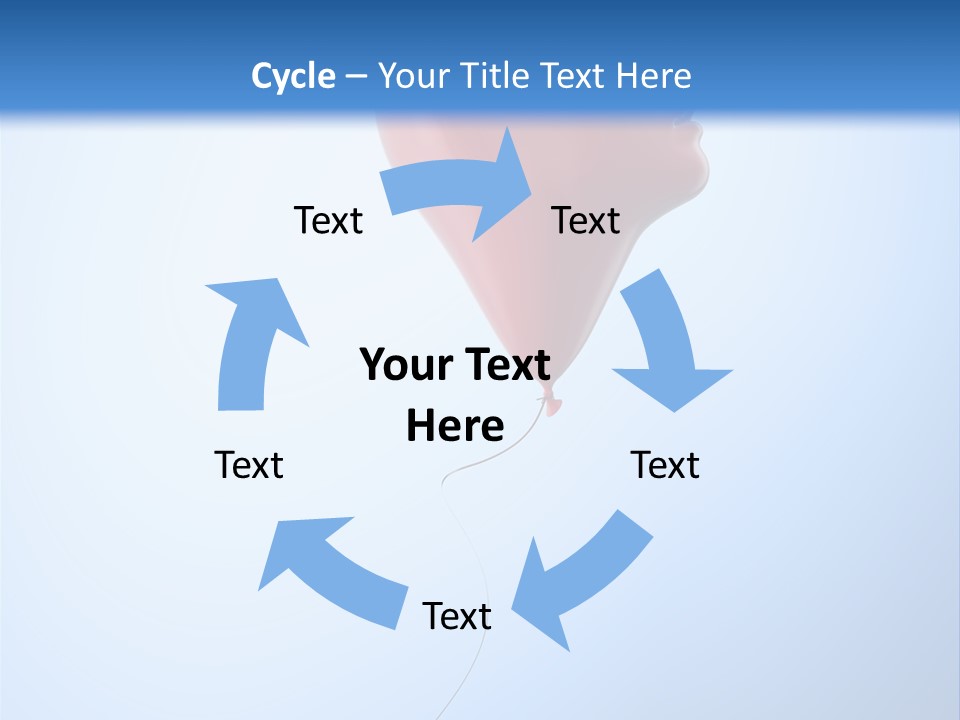 Cycle – Your Title Text Here

Text

Text

Your Text Here

Text

Text

Text